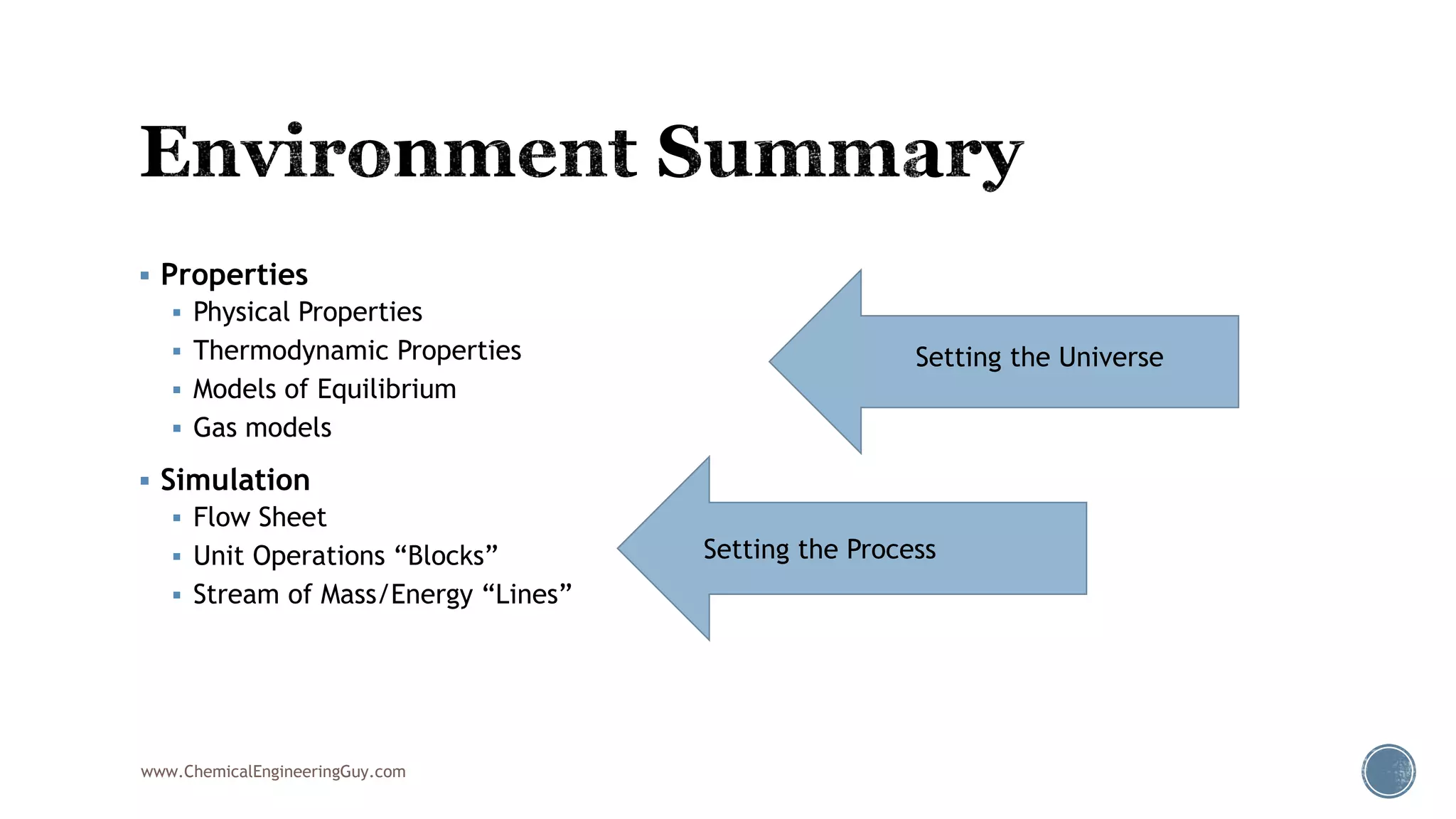 Environment Summary

▪ Properties
▪ Physical Properties
▪ Thermodynamic Properties
▪ Models of Equilibrium
▪ Gas models

▪ Simulation
▪ Flow Sheet
▪ Unit Operations “Blocks”
▪ Stream of Mass/Energy “Lines”

Setting the Universe

Setting the Process

www.ChemicalEngineeringGuy.com